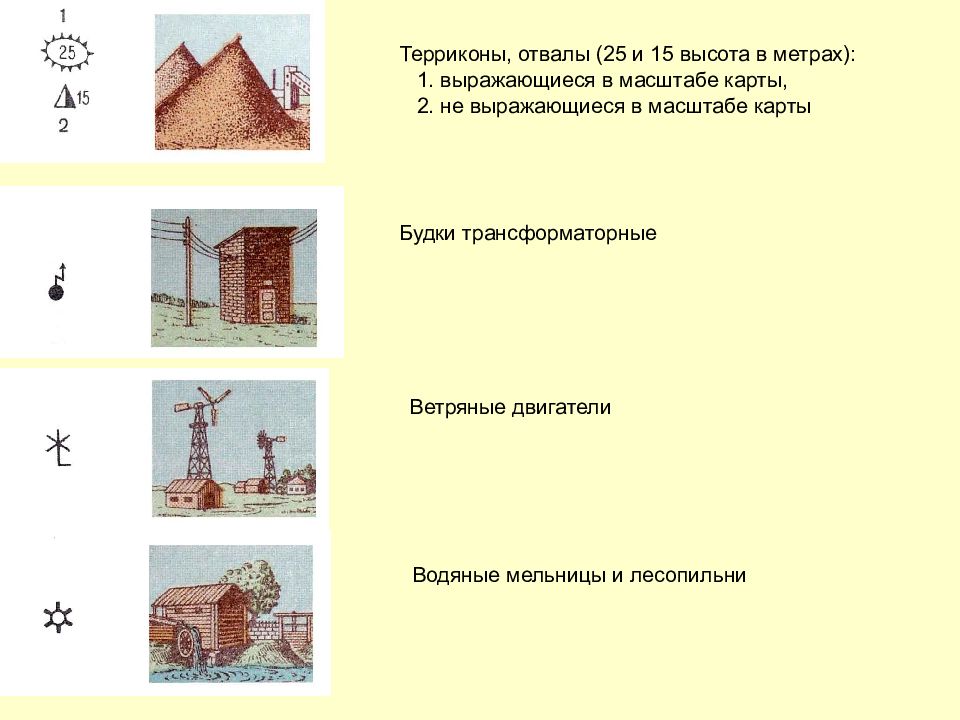 1
25
15
2

Терриконы, отвалы (25 и 15 высота в метрах):
1. выражающиеся в масштабе карты,
2. не выражающиеся в масштабе карты

Будки трансформаторные

Ветряные двигатели

Водяные мельницы и лесопильни